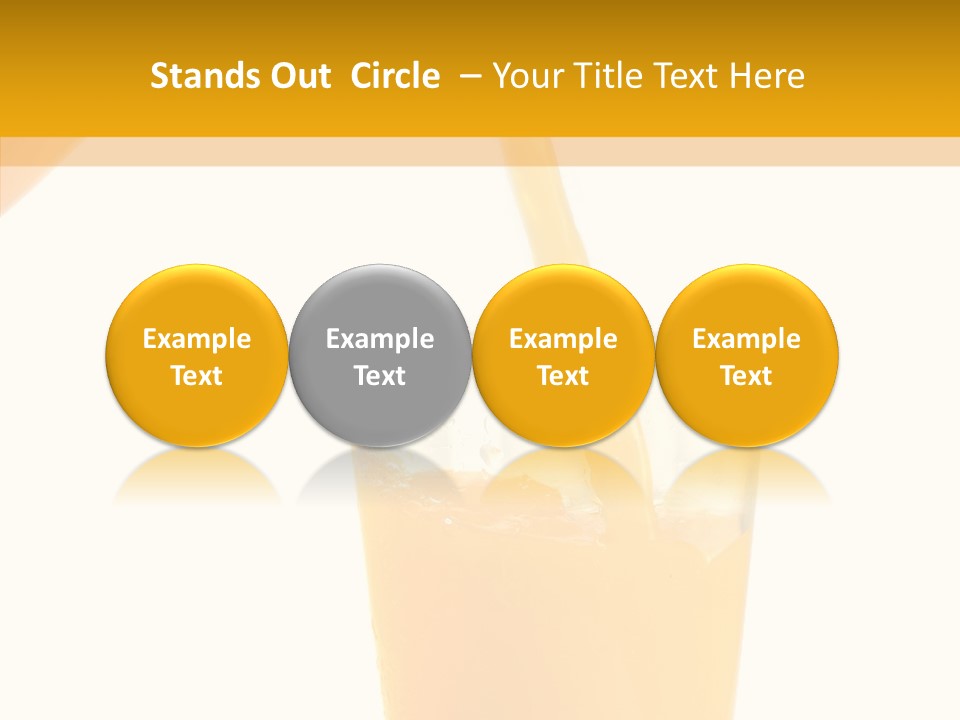 Stands Out Circle – Your Title Text Here

Example Text

Example Text

Example Text

Example Text